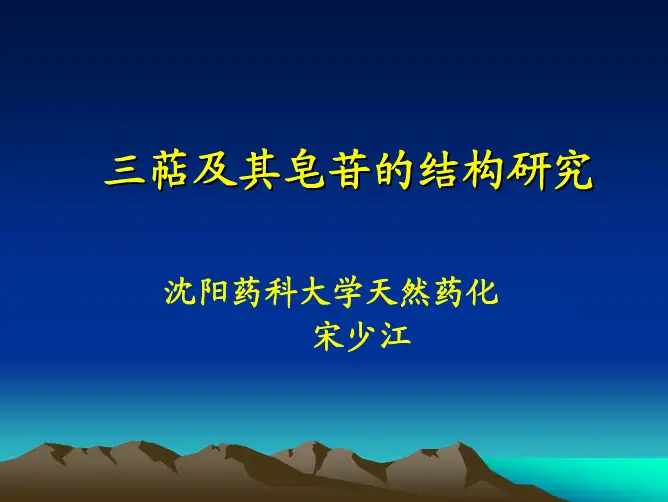 三萜及其皂苷的结构研究

沈阳药科大学天然药化
宋少江